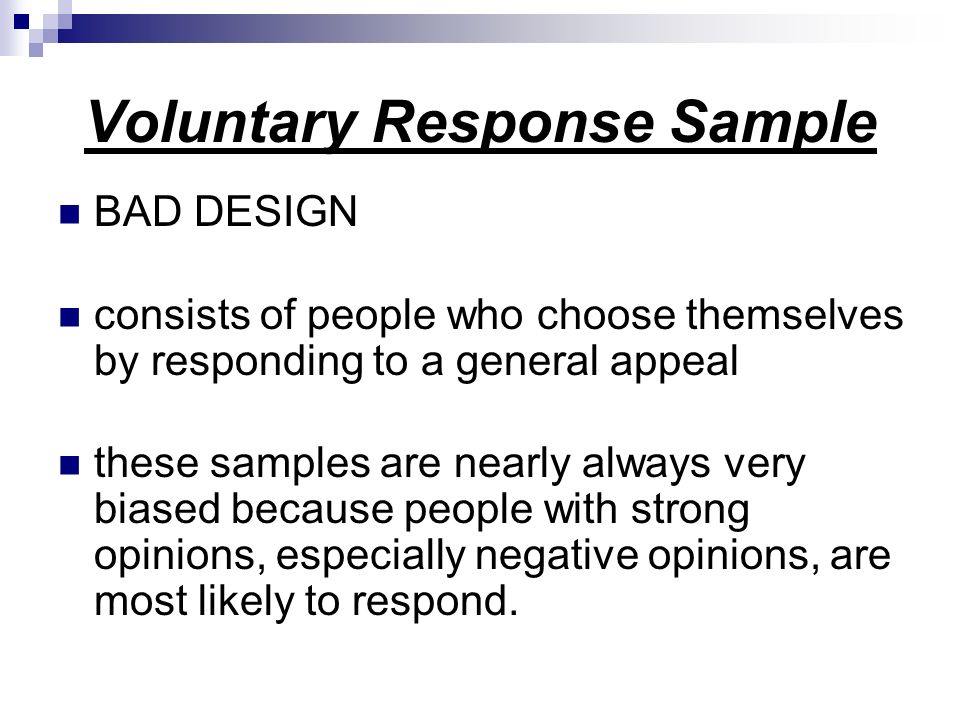 Voluntary Response Sample

BAD DESIGN

consists of people who choose themselves by responding to a general appeal

these samples are nearly always very biased because people with strong opinions, especially negative opinions, are most likely to respond.